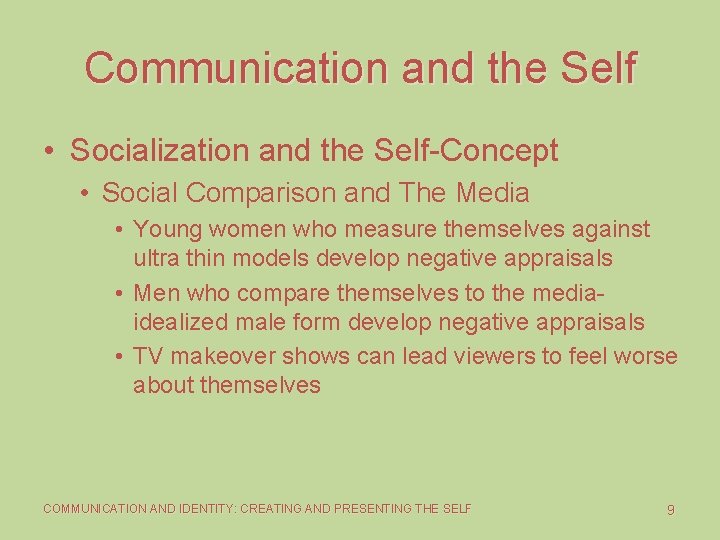 Communication and the Self

• Socialization and the Self-Concept
  • Social Comparison and The Media
    • Young women who measure themselves against ultra thin models develop negative appraisals
    • Men who compare themselves to the media-idealized male form develop negative appraisals
    • TV makeover shows can lead viewers to feel worse about themselves

COMMUNICATION AND IDENTITY: CREATING AND PRESENTING THE SELF

9